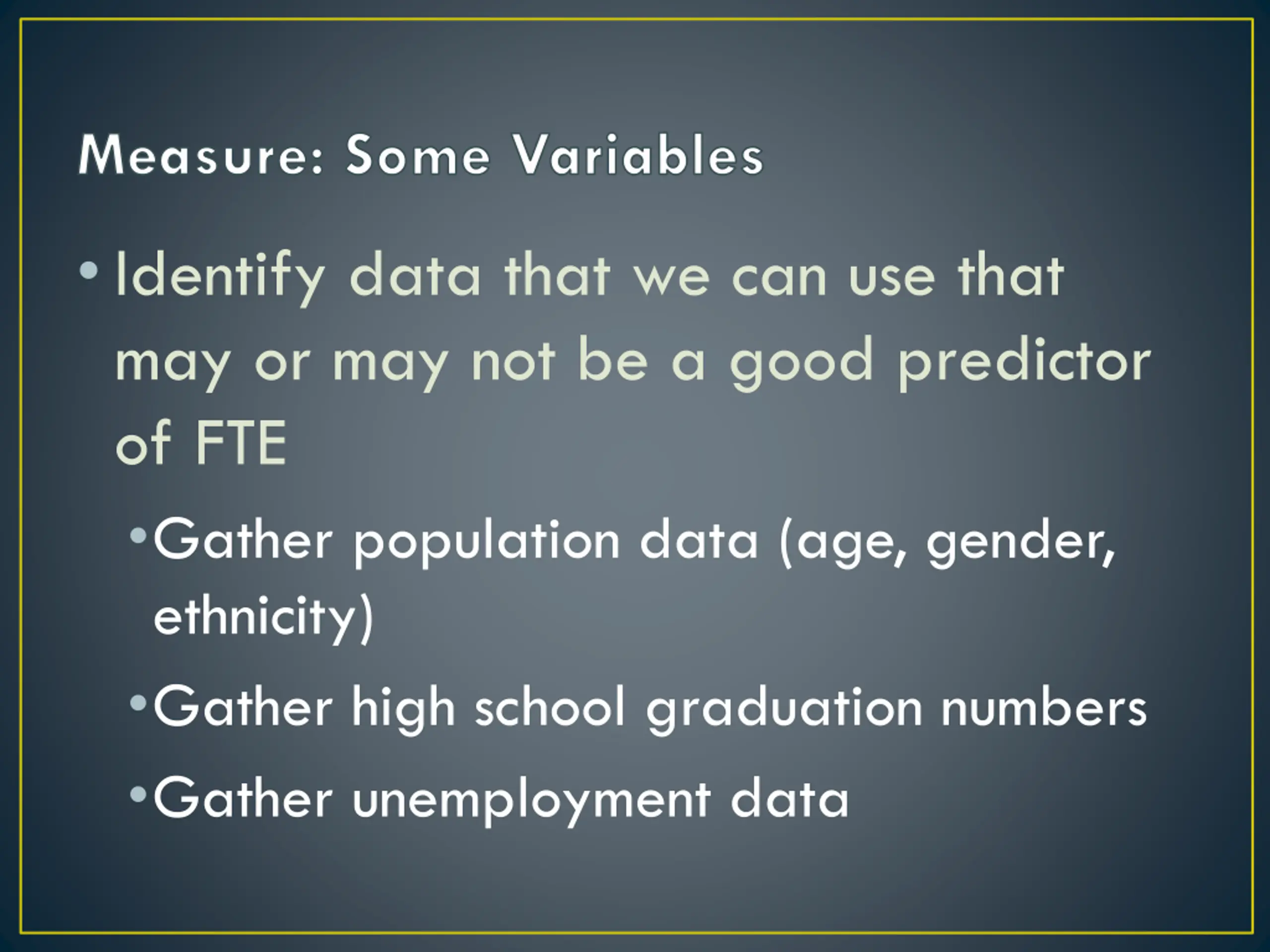 Measure: Some Variables

• Identify data that we can use that may or may not be a good predictor of FTE

• Gather population data (age, gender, ethnicity)

• Gather high school graduation numbers

• Gather unemployment data